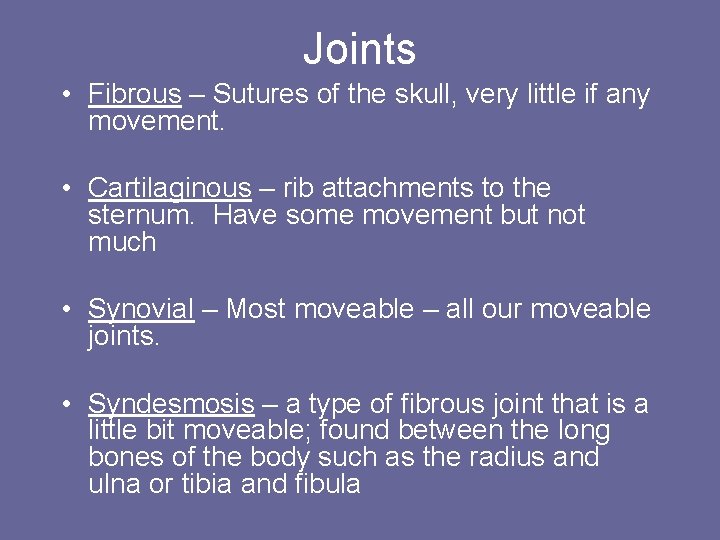 Joints

• Fibrous – Sutures of the skull, very little if any movement.

• Cartilaginous – rib attachments to the sternum.  Have some movement but not much

• Synovial – Most moveable – all our moveable joints.

• Syndesmosis – a type of fibrous joint that is a little bit moveable; found between the long bones of the body such as the radius and ulna or tibia and fibula